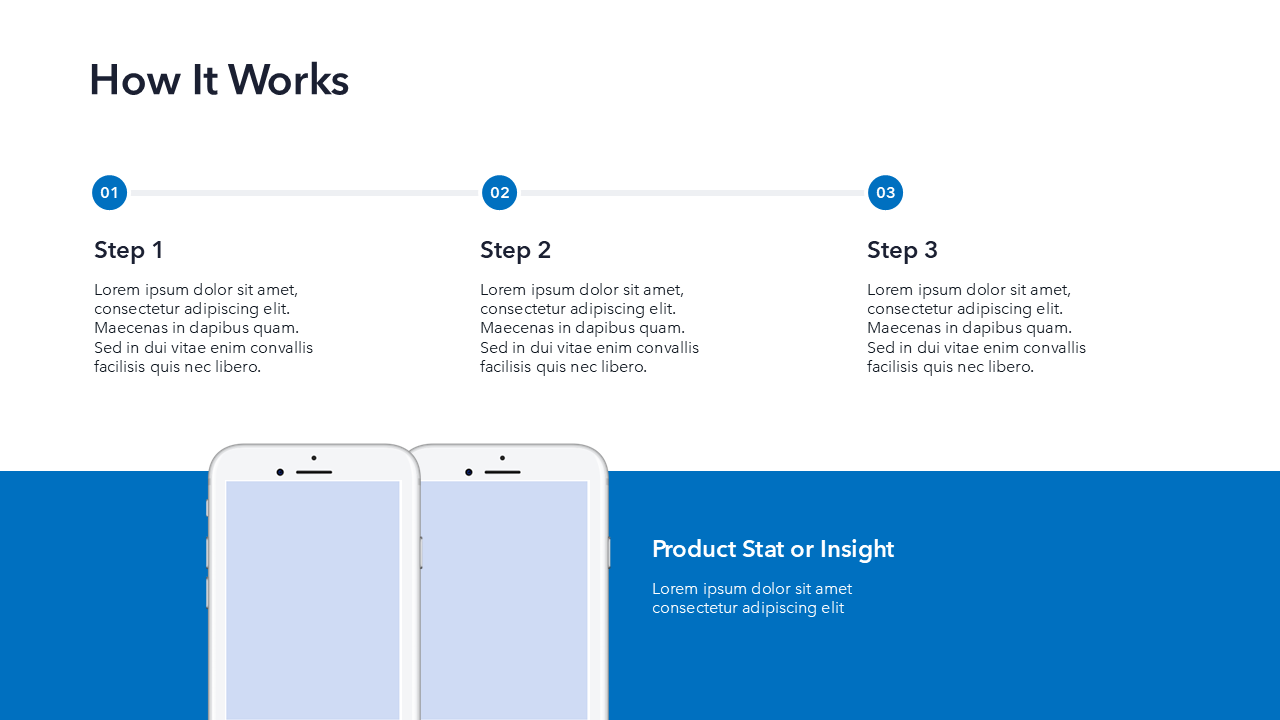 How It Works

01

Step 1

Lorem ipsum dolor sit amet, consectetur adipiscing elit. Maecenas in dapibus quam. Sed in dui vitae enim convallis facilisis quis nec libero.

02

Step 2

Lorem ipsum dolor sit amet, consectetur adipiscing elit. Maecenas in dapibus quam. Sed in dui vitae enim convallis facilisis quis nec libero.

03

Step 3

Lorem ipsum dolor sit amet, consectetur adipiscing elit. Maecenas in dapibus quam. Sed in dui vitae enim convallis facilisis quis nec libero.

Product Stat or Insight

Lorem ipsum dolor sit amet consectetur adipiscing elit